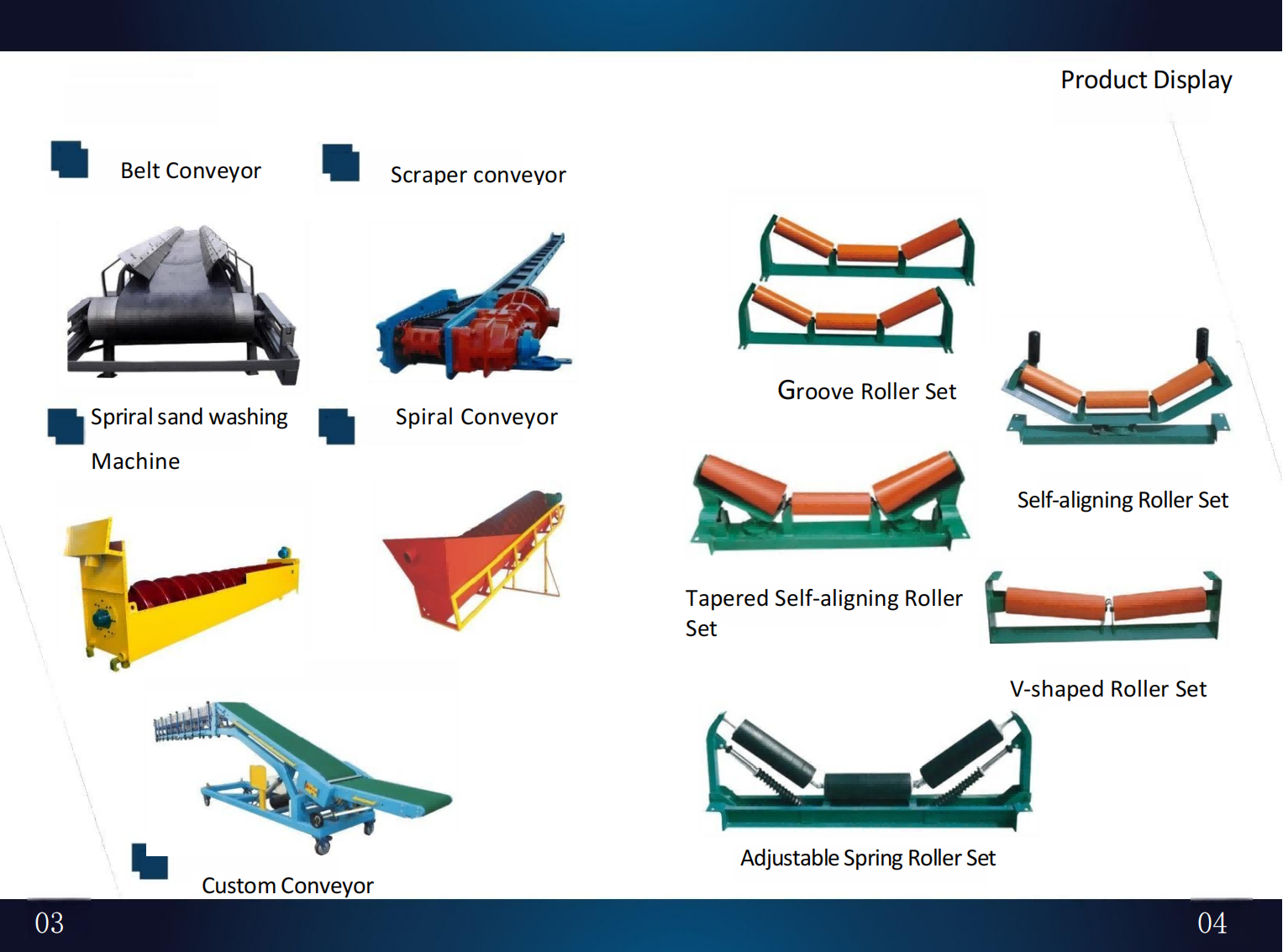 Product Display

Belt Conveyor

Scraper conveyor

Spriral sand washing Machine

Spiral Conveyor

Custom Conveyor

Groove Roller Set

Self-aligning Roller Set

Tapered Self-aligning Roller Set

V-shaped Roller Set

Adjustable Spring Roller Set

03

04